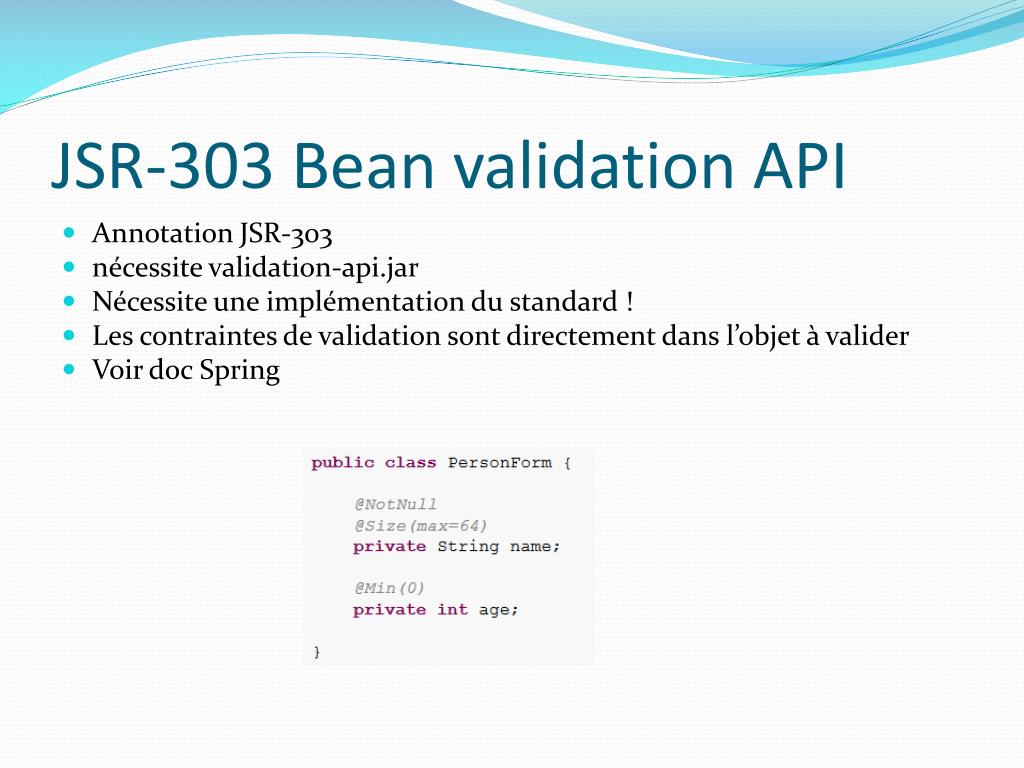 JSR-303 Bean validation API

- Annotation JSR-303
- nécessite validation-api.jar
- Nécessite une implémentation du standard !
- Les contraintes de validation sont directement dans l'objet à valider
- Voir doc Spring

public class PersonForm {

    @NotNull
    @Size(max=64)
    private String name;

    @Min(0)
    private int age;

}